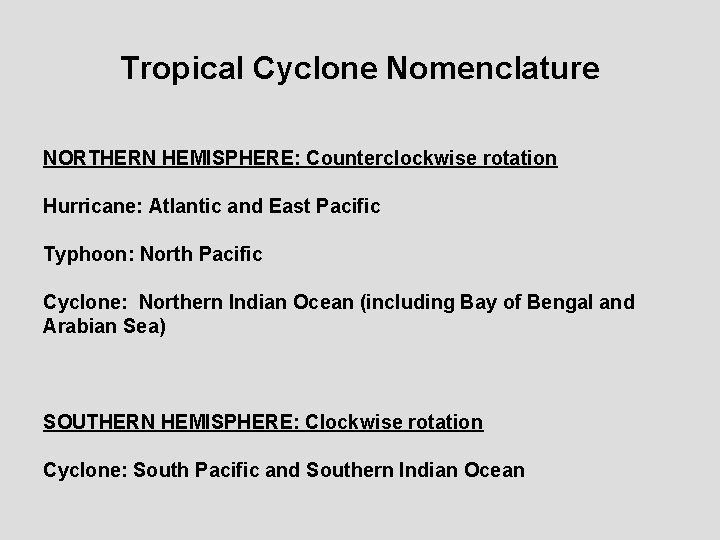 Tropical Cyclone Nomenclature

NORTHERN HEMISPHERE: Counterclockwise rotation

Hurricane: Atlantic and East Pacific

Typhoon: North Pacific

Cyclone:  Northern Indian Ocean (including Bay of Bengal and Arabian Sea)

SOUTHERN HEMISPHERE: Clockwise rotation

Cyclone: South Pacific and Southern Indian Ocean